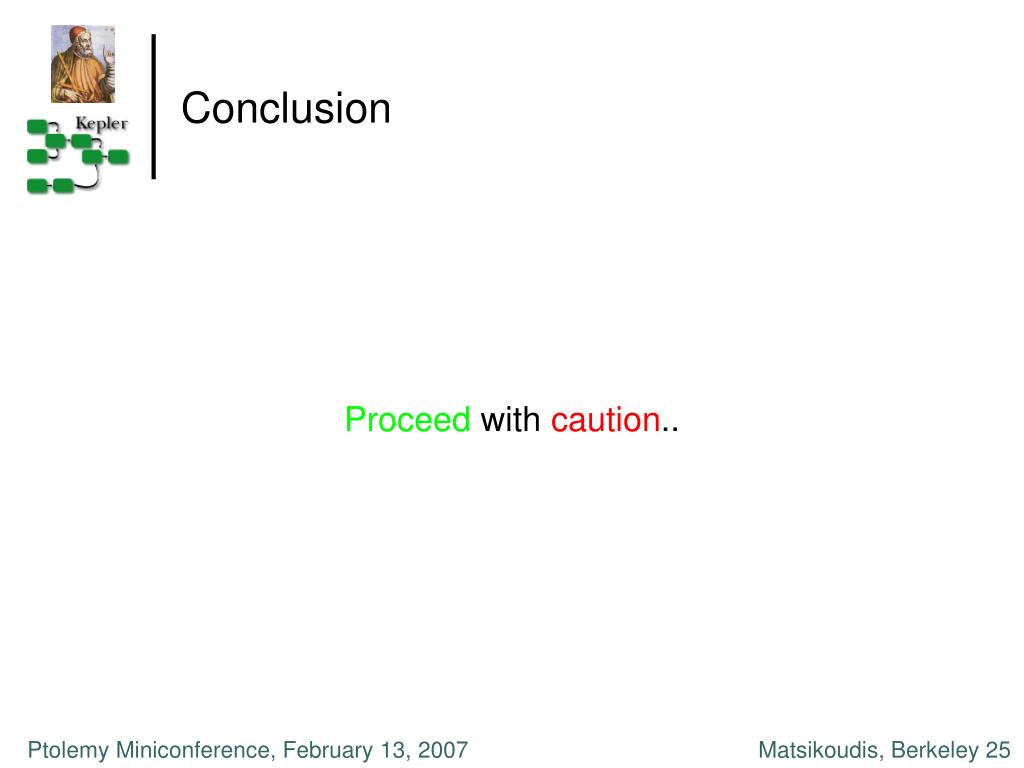 Kepler

Conclusion

Proceed with caution..

Ptolemy Miniconference, February 13, 2007

Matsikoudis, Berkeley 25